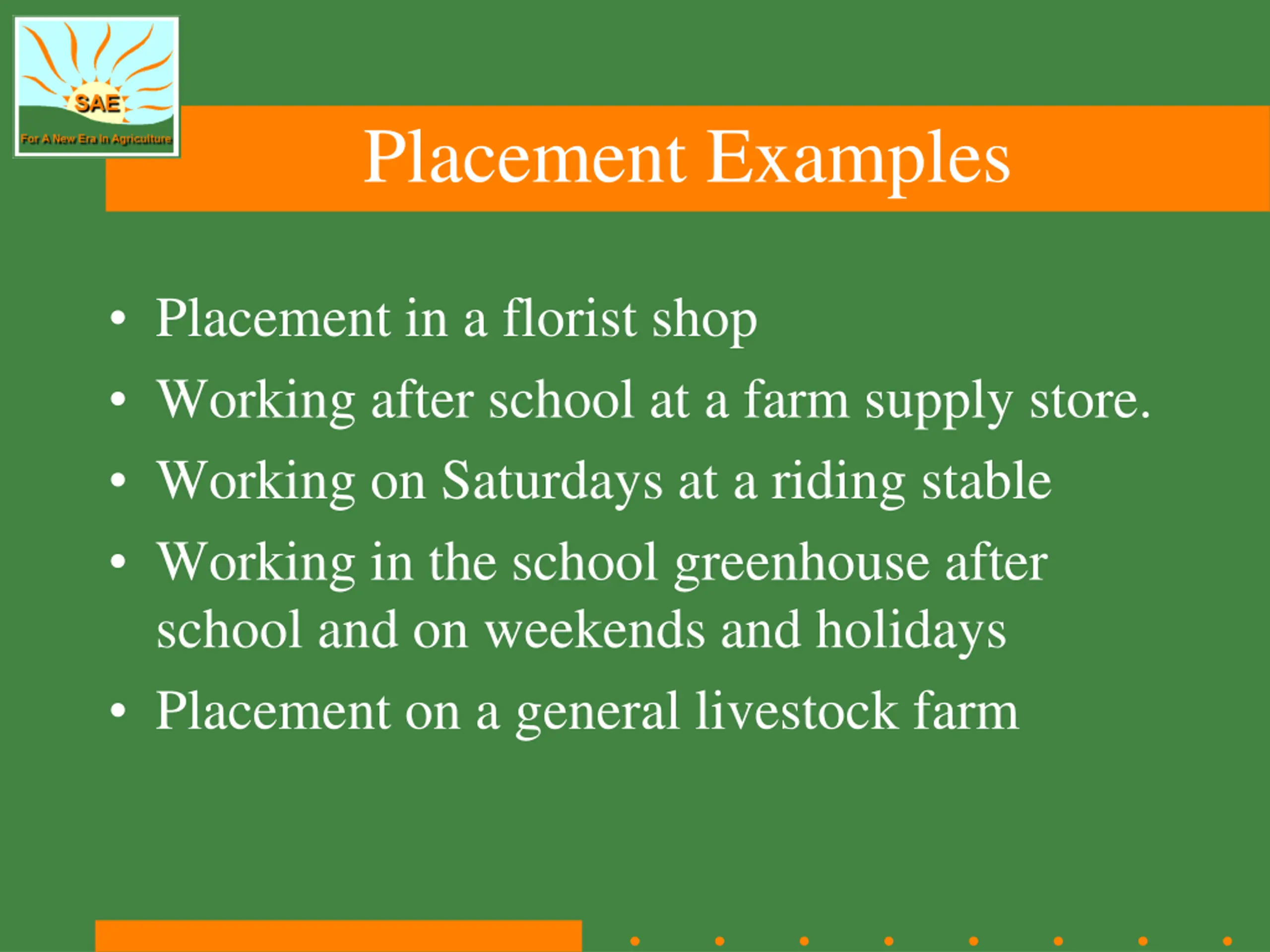 SAE
For A New Era In Agriculture

Placement Examples

• Placement in a florist shop
• Working after school at a farm supply store.
• Working on Saturdays at a riding stable
• Working in the school greenhouse after school and on weekends and holidays
• Placement on a general livestock farm